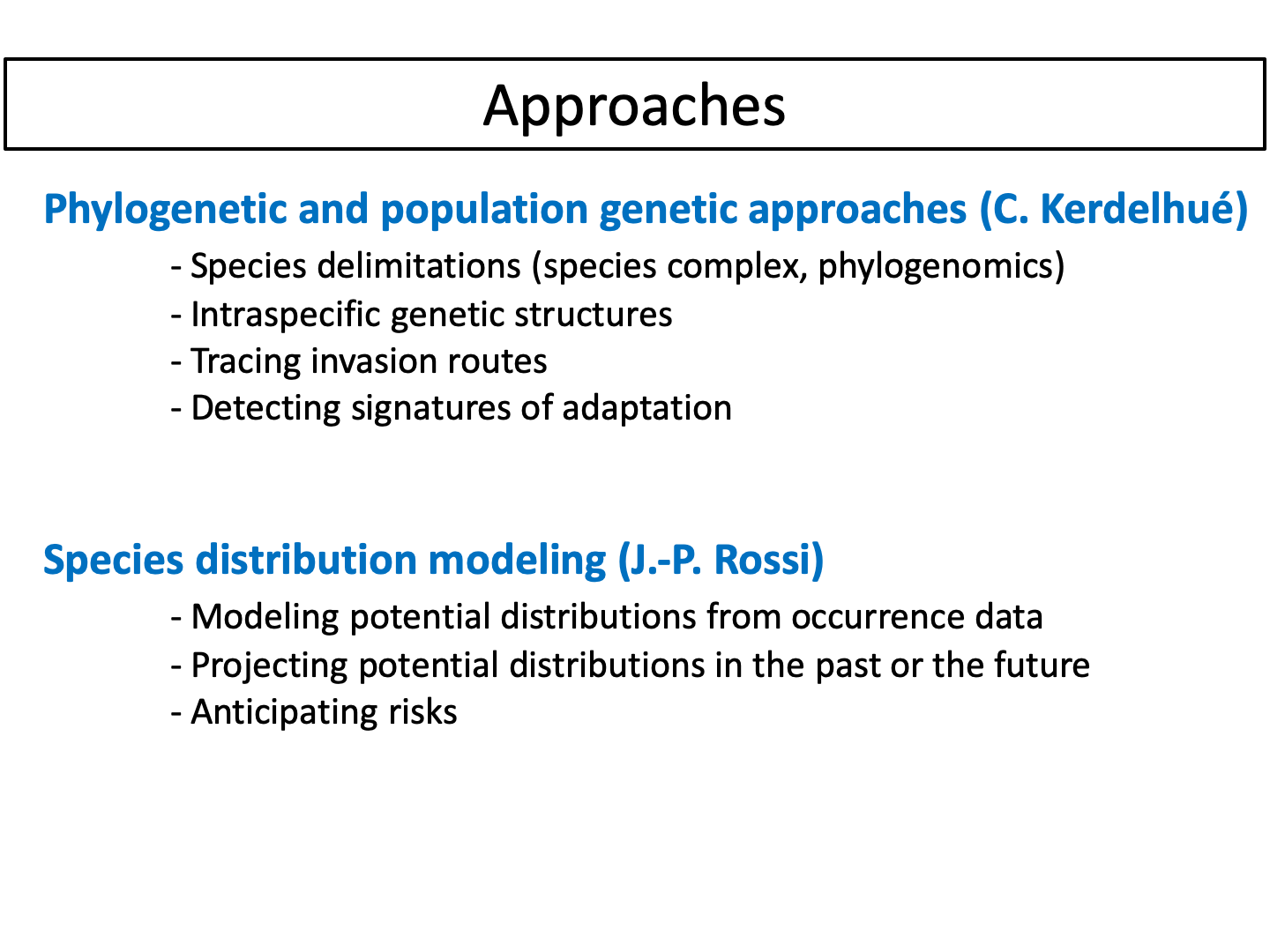 Approaches

Phylogenetic and population genetic approaches (C. Kerdelhué)

- Species delimitations (species complex, phylogenomics)
- Intraspecific genetic structures
- Tracing invasion routes
- Detecting signatures of adaptation

Species distribution modeling (J.-P. Rossi)

- Modeling potential distributions from occurrence data
- Projecting potential distributions in the past or the future
- Anticipating risks